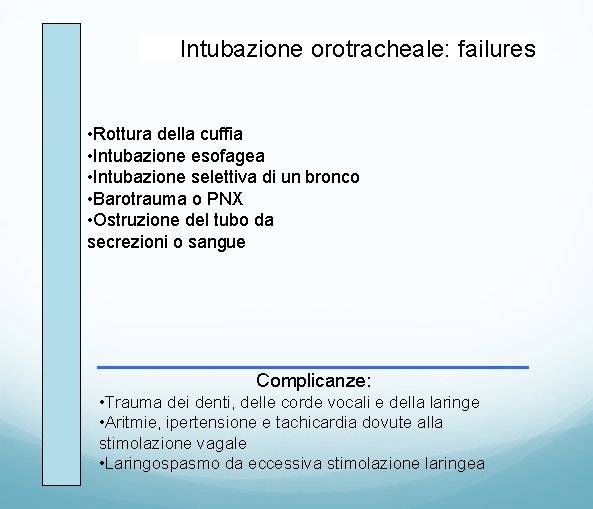 Intubazione orotracheale: failures

•Rottura della cuffia
•Intubazione esofagea
•Intubazione selettiva di un bronco
•Barotrauma o PNX
•Ostruzione del tubo da secrezioni o sangue

Complicanze:
•Trauma dei denti, delle corde vocali e della laringe
•Aritmie, ipertensione e tachicardia dovute alla stimolazione vagale
•Laringospasmo da eccessiva stimolazione laringea